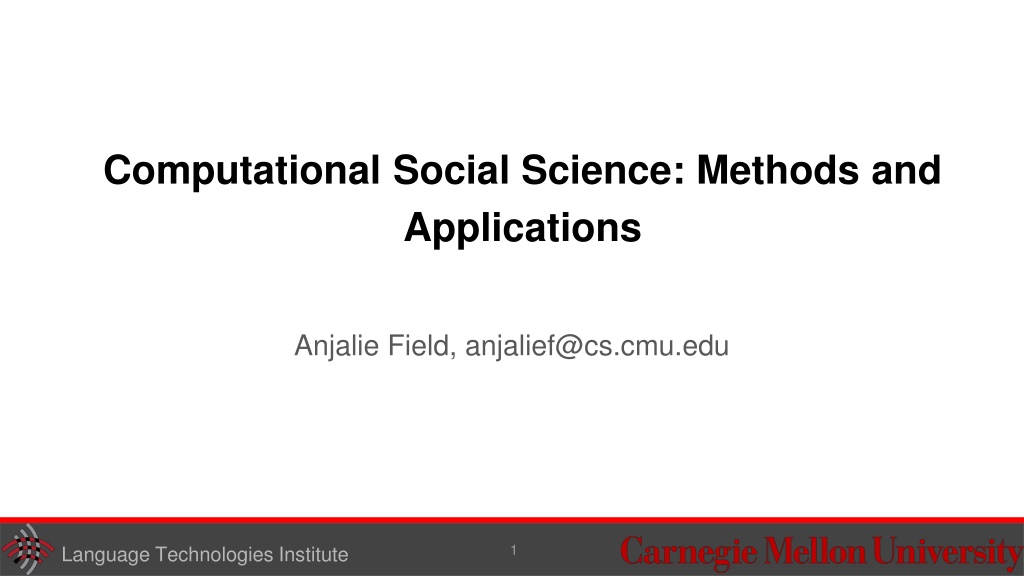 Computational Social Science: Methods and Applications

Anjalie Field, anjalief@cs.cmu.edu

Language Technologies Institute

1

Carnegie Mellon University